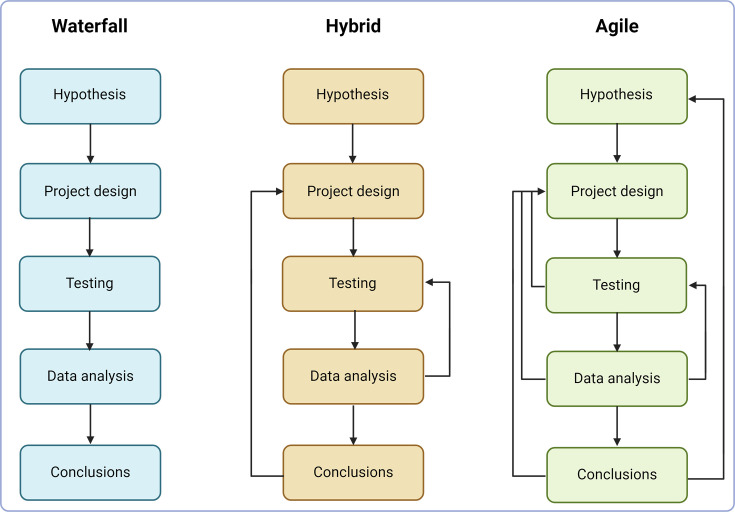 Waterfall

Hypothesis

Project design

Testing

Data analysis

Conclusions

Hybrid

Hypothesis

Project design

Testing

Data analysis

Conclusions

Agile

Hypothesis

Project design

Testing

Data analysis

Conclusions